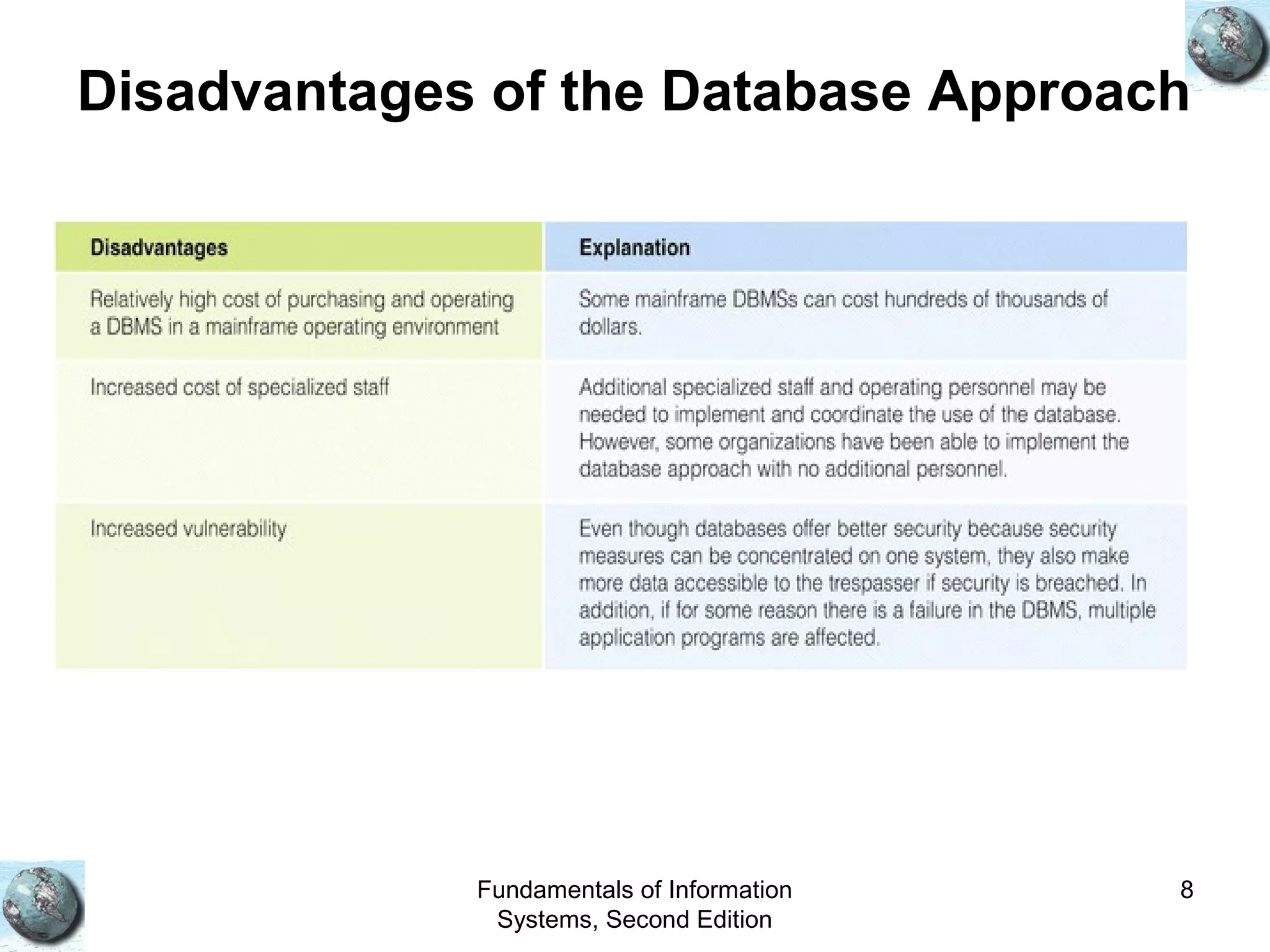 Disadvantages of the Database Approach

| Disadvantages | Explanation |
|---|---|
| Relatively high cost of purchasing and operating a DBMS in a mainframe operating environment | Some mainframe DBMSs can cost hundreds of thousands of dollars. |
| Increased cost of specialized staff | Additional specialized staff and operating personnel may be needed to implement and coordinate the use of the database. However, some organizations have been able to implement the database approach with no additional personnel. |
| Increased vulnerability | Even though databases offer better security because security measures can be concentrated on one system, they also make more data accessible to the trespasser if security is breached. In addition, if for some reason there is a failure in the DBMS, multiple application programs are affected. |

Fundamentals of Information Systems, Second Edition

8